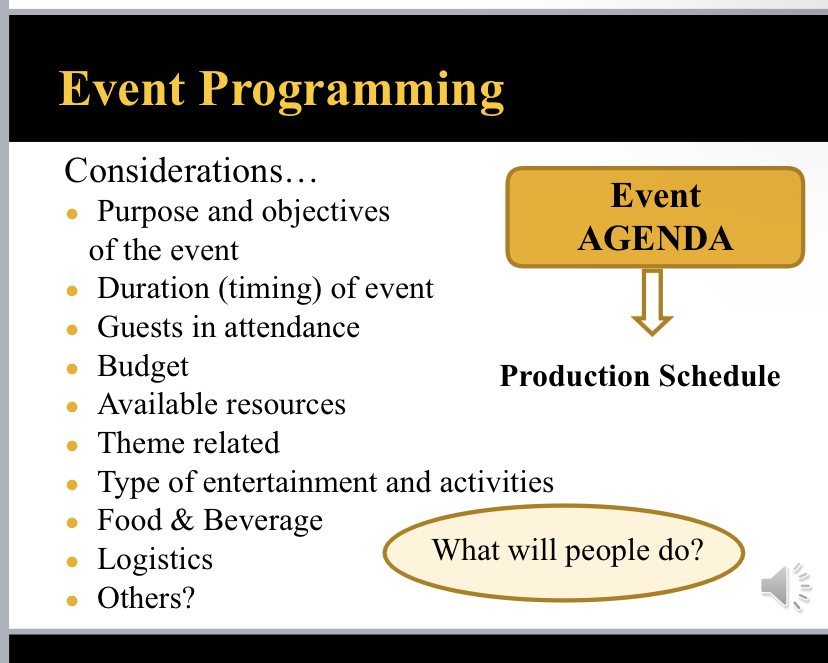 Event Programming

Considerations…

- Purpose and objectives of the event
- Duration (timing) of event
- Guests in attendance
- Budget
- Available resources
- Theme related
- Type of entertainment and activities
- Food & Beverage
- Logistics
- Others?

Event AGENDA

Production Schedule

What will people do?